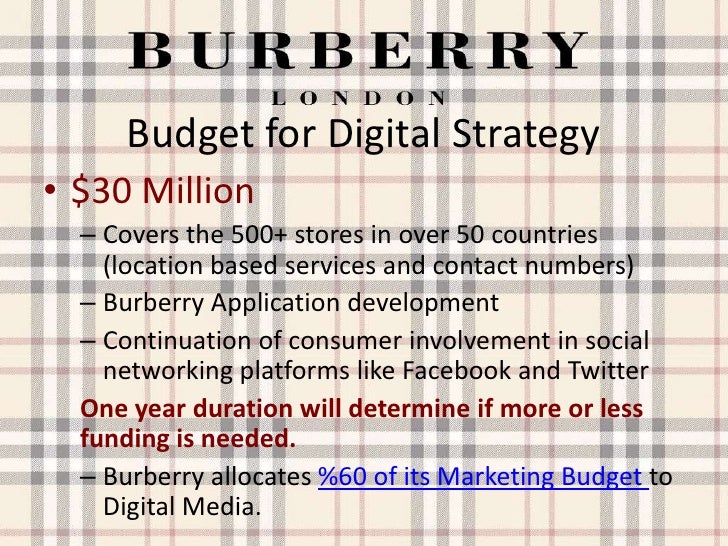 BURBERRY
LONDON
Budget for Digital Strategy

• \$30 Million
– Covers the 500+ stores in over 50 countries (location based services and contact numbers)
– Burberry Application development
– Continuation of consumer involvement in social networking platforms like Facebook and Twitter

One year duration will determine if more or less funding is needed.

– Burberry allocates %60 of its Marketing Budget to Digital Media.